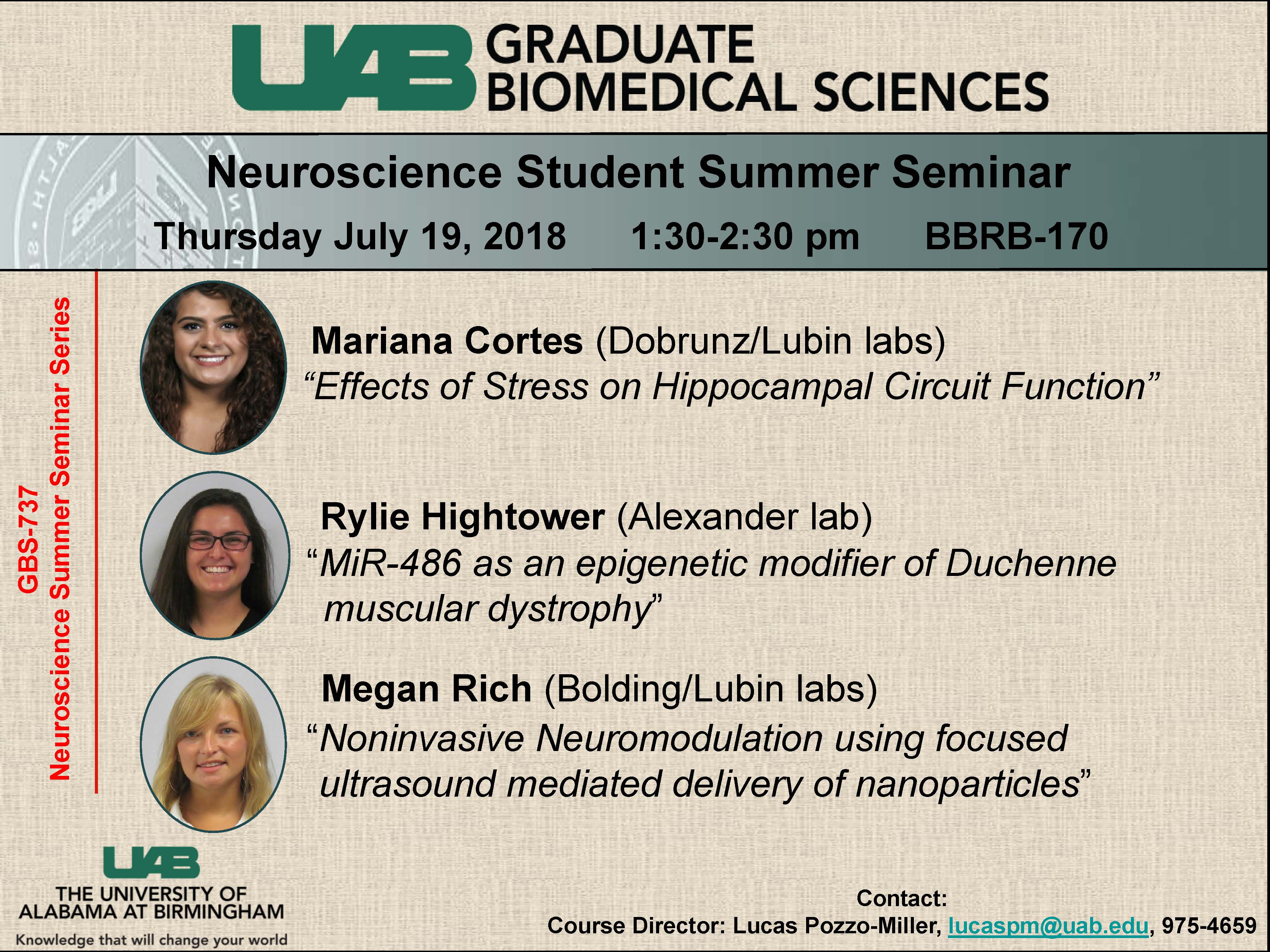 UAB GRADUATE BIOMEDICAL SCIENCES

Neuroscience Student Summer Seminar

Thursday July 19, 2018 1:30-2:30 pm BBRB-170

GBS-737
Neuroscience Summer Seminar Series

Mariana Cortes (Dobrunz/Lubin labs)
“Effects of Stress on Hippocampal Circuit Function”

Rylie Hightower (Alexander lab)
“MiR-486 as an epigenetic modifier of Duchenne muscular dystrophy”

Megan Rich (Bolding/Lubin labs)
“Noninvasive Neuromodulation using focused ultrasound mediated delivery of nanoparticles”

UAB
THE UNIVERSITY OF ALABAMA AT BIRMINGHAM
Knowledge that will change your world

Contact:
Course Director: Lucas Pozzo-Miller, lucaspm@uab.edu, 975-4659